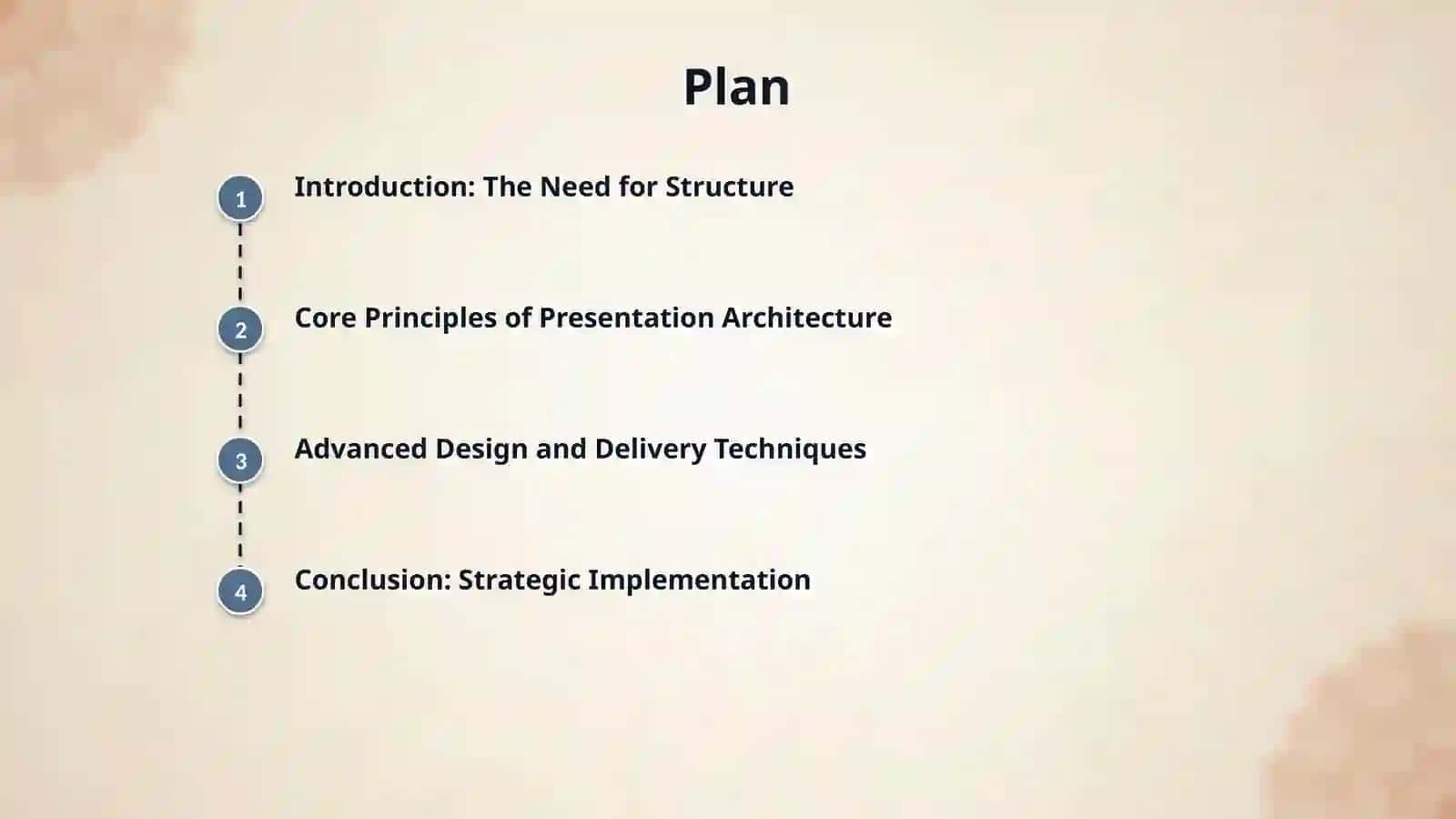 Plan

1 Introduction: The Need for Structure

2 Core Principles of Presentation Architecture

3 Advanced Design and Delivery Techniques

4 Conclusion: Strategic Implementation